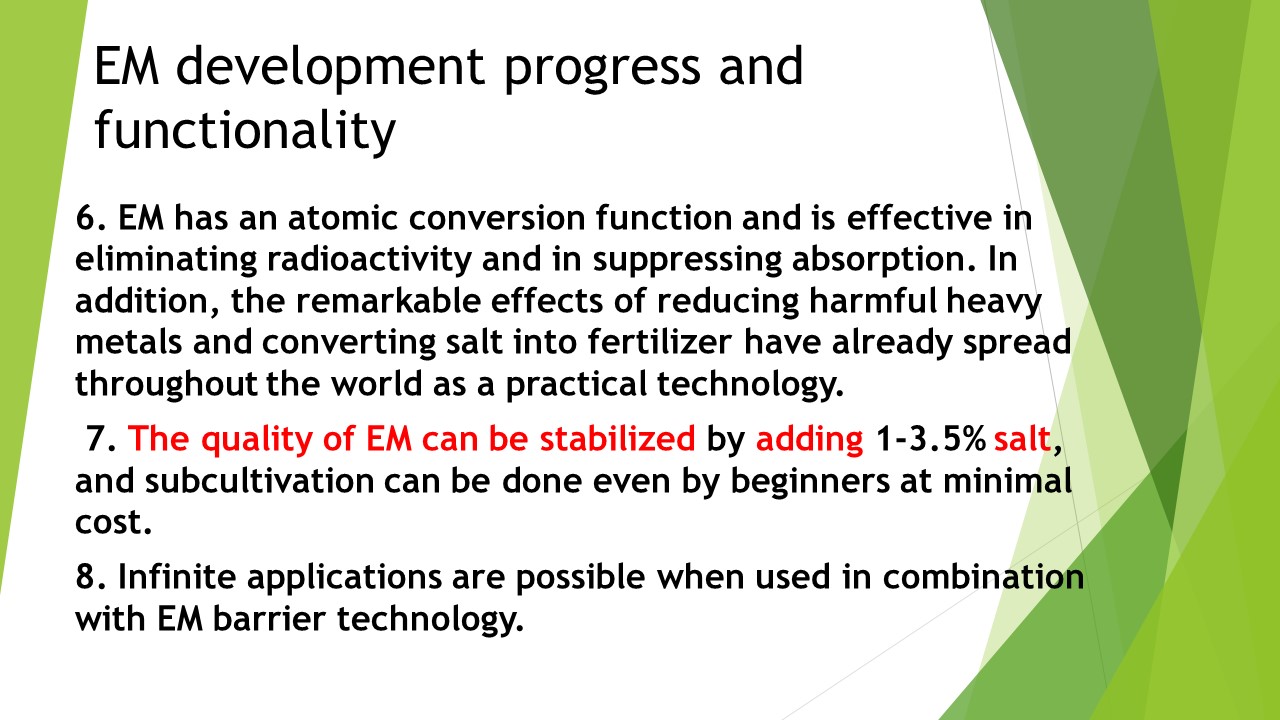 EM development progress and functionality

6. EM has an atomic conversion function and is effective in eliminating radioactivity and in suppressing absorption. In addition, the remarkable effects of reducing harmful heavy metals and converting salt into fertilizer have already spread throughout the world as a practical technology.

7. The quality of EM can be stabilized by adding 1-3.5% salt, and subcultivation can be done even by beginners at minimal cost.

8. Infinite applications are possible when used in combination with EM barrier technology.